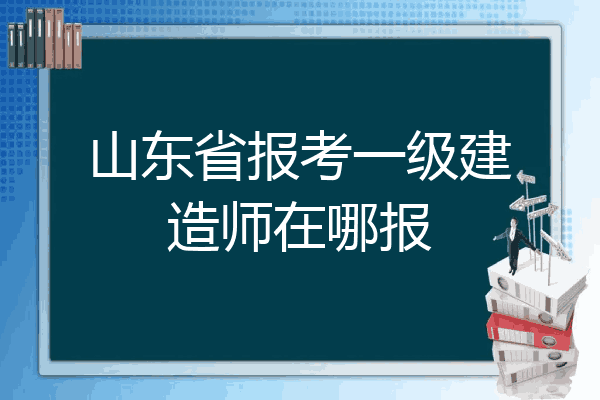 山东省报考一级建造师在哪报